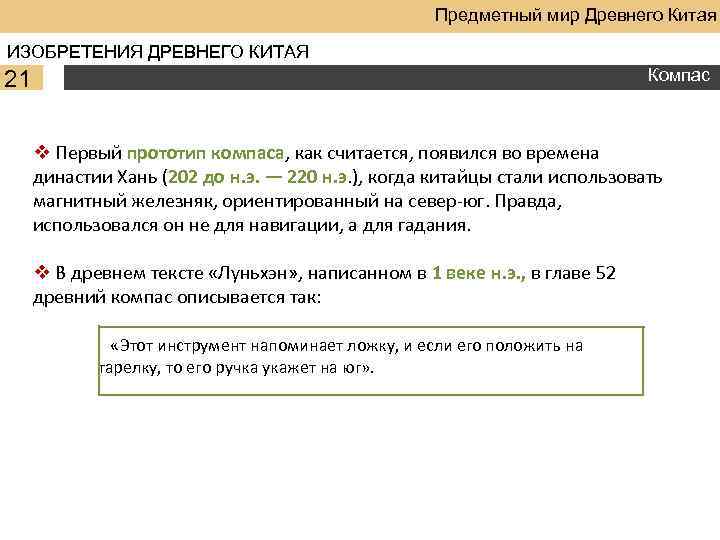 Предметный мир Древнего Китая

ИЗОБРЕТЕНИЯ ДРЕВНЕГО КИТАЯ

21

Компас

❖ Первый прототип компаса, как считается, появился во времена династии Хань (202 до н.э. — 220 н.э.), когда китайцы стали использовать магнитный железняк, ориентированный на север-юг. Правда, использовался он не для навигации, а для гадания.

❖ В древнем тексте «Луньхэн», написанном в 1 веке н.э., в главе 52 древний компас описывается так:

«Этот инструмент напоминает ложку, и если его положить на тарелку, то его ручка укажет на юг».